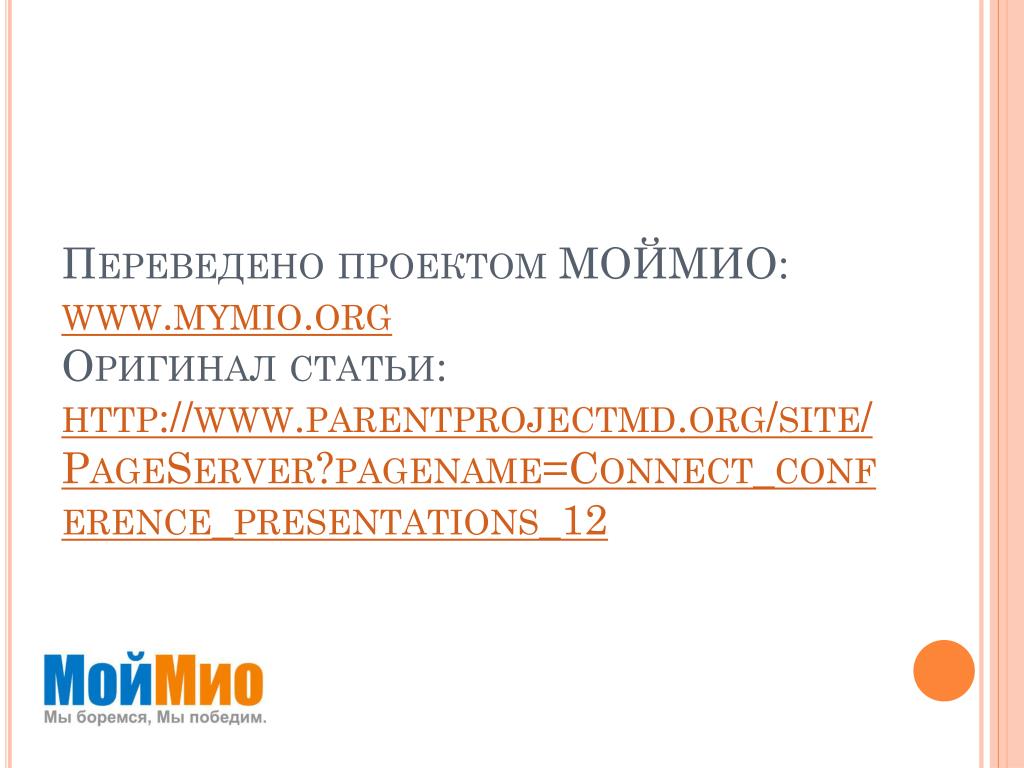 Переведено проектом МОЙМИО: www.mymio.org
Оригинал статьи: http://www.parentprojectmd.org/site/PageServer?pagename=Connect_conference_presentations_12

МойМио
Мы боремся, Мы победим.